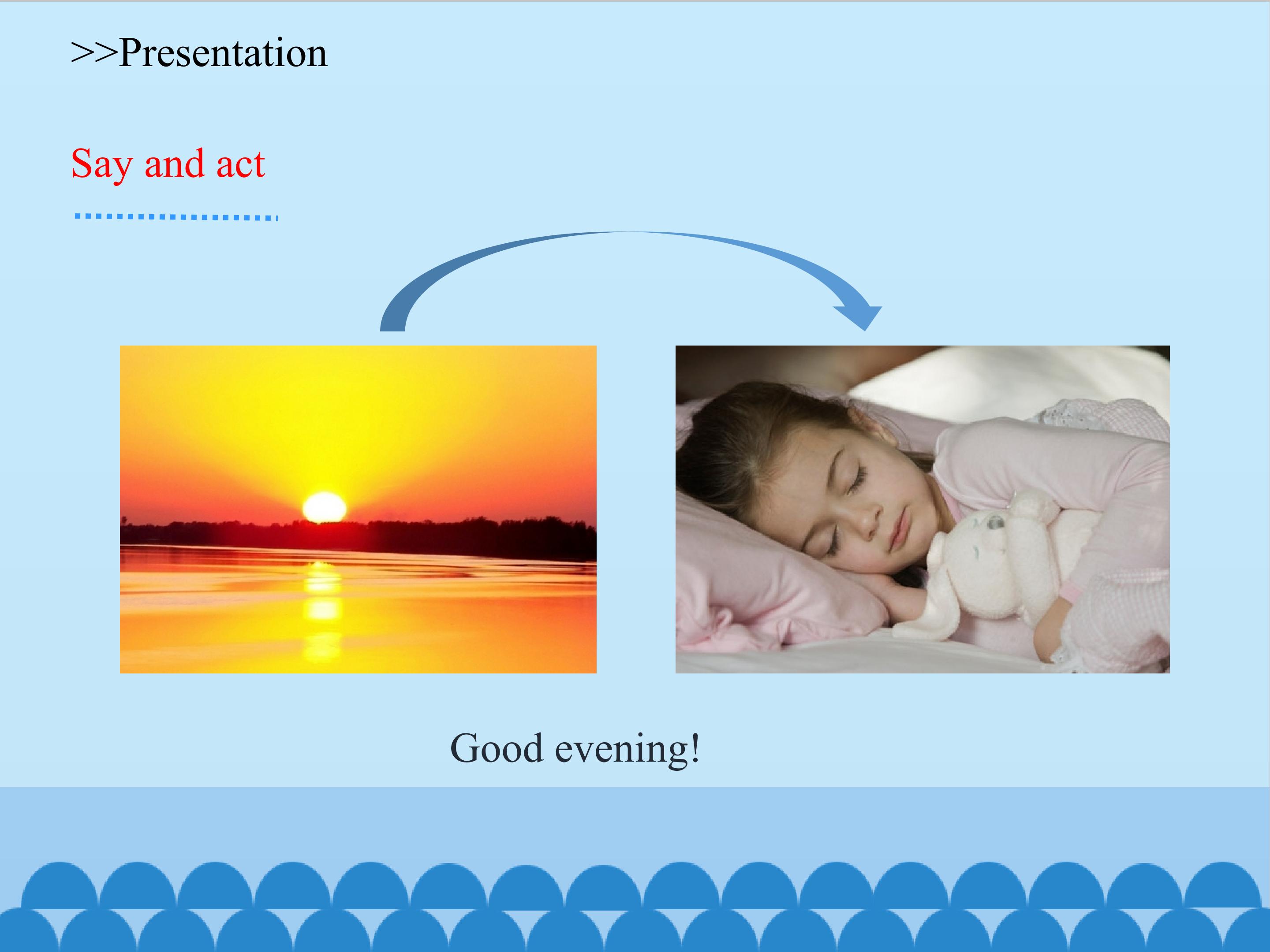 >>Presentation

Say and act

Good evening!